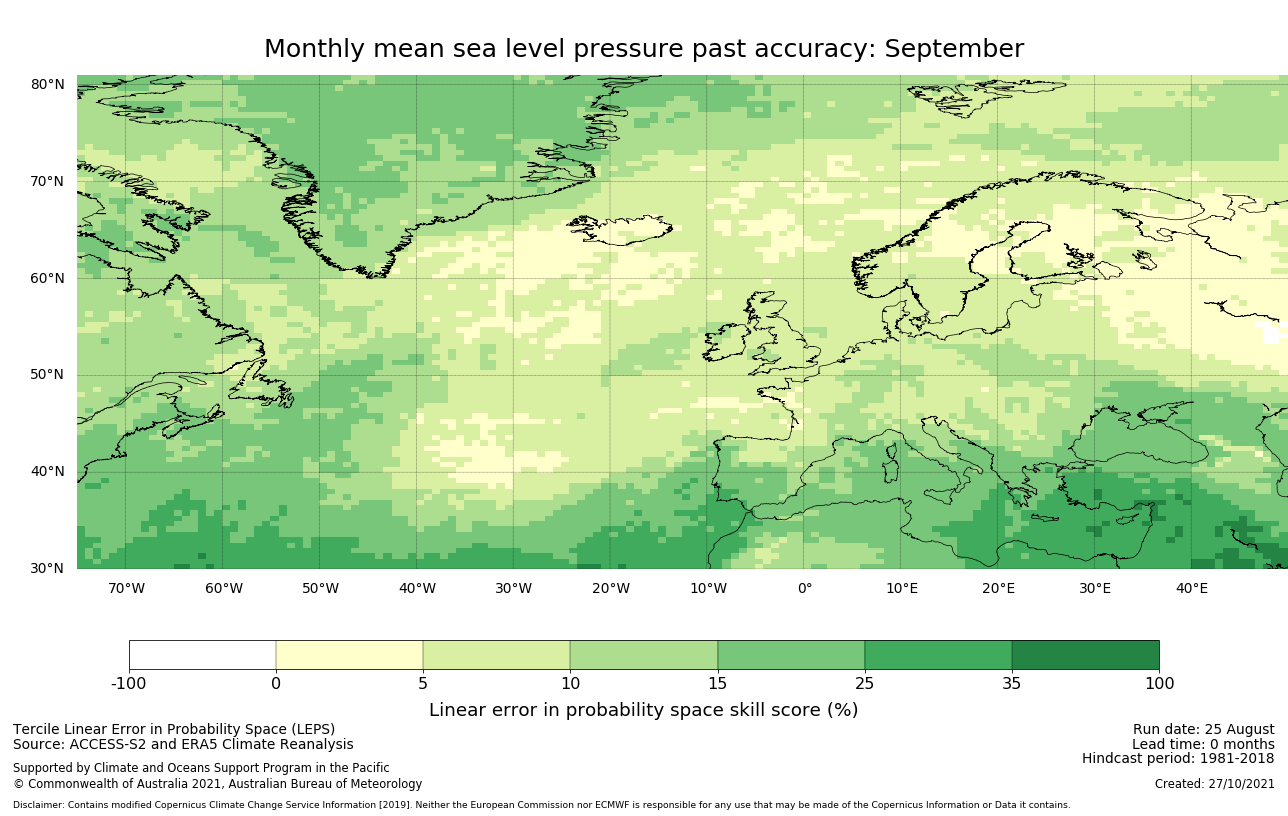 Monthly mean sea level pressure past accuracy: September

80°N
70°N
60°N
50°N
40°N
30°N

70°W 60°W 50°W 40°W 30°W 20°W 10°W 0° 10°E 20°E 30°E 40°E

-100 0 5 10 15 25 35 100

Linear error in probability space skill score (%)

Tercile Linear Error in Probability Space (LEPS)
Source: ACCESS-S2 and ERA5 Climate Reanalysis

Supported by Climate and Oceans Support Program in the Pacific
© Commonwealth of Australia 2021, Australian Bureau of Meteorology

Run date: 25 August
Lead time: 0 months
Hindcast period: 1981-2018

Created: 27/10/2021

Disclaimer: Contains modified Copernicus Climate Change Service Information [2019]. Neither the European Commission nor ECMWF is responsible for any use that may be made of the Copernicus Information or Data it contains.